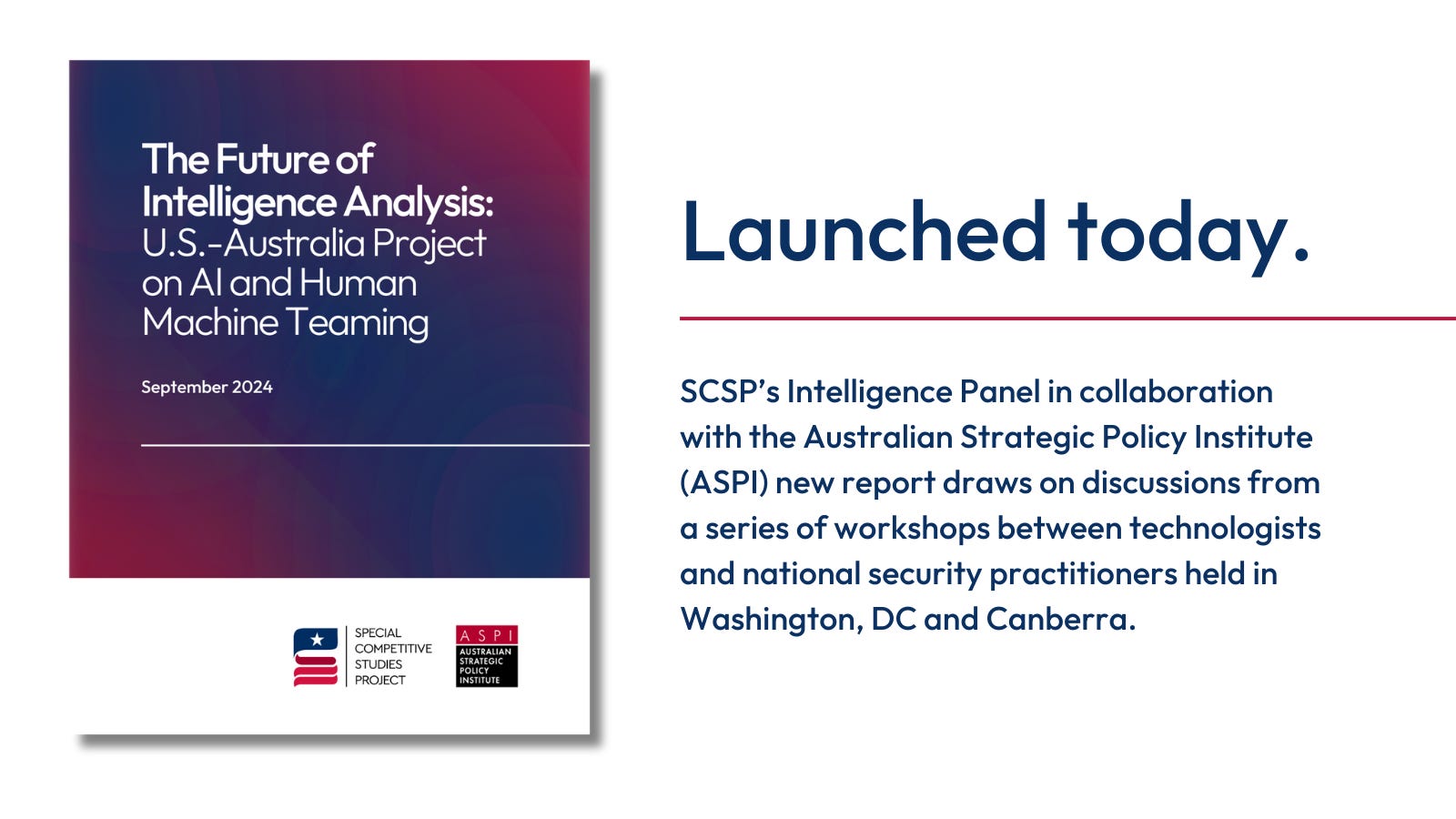 The Future of Intelligence Analysis: U.S.-Australia Project on AI and Human Machine Teaming

September 2024

SPECIAL COMPETITIVE STUDIES PROJECT

ASPI
AUSTRALIAN STRATEGIC POLICY INSTITUTE

Launched today.

SCSP's Intelligence Panel in collaboration with the Australian Strategic Policy Institute (ASPI) new report draws on discussions from a series of workshops between technologists and national security practitioners held in Washington, DC and Canberra.